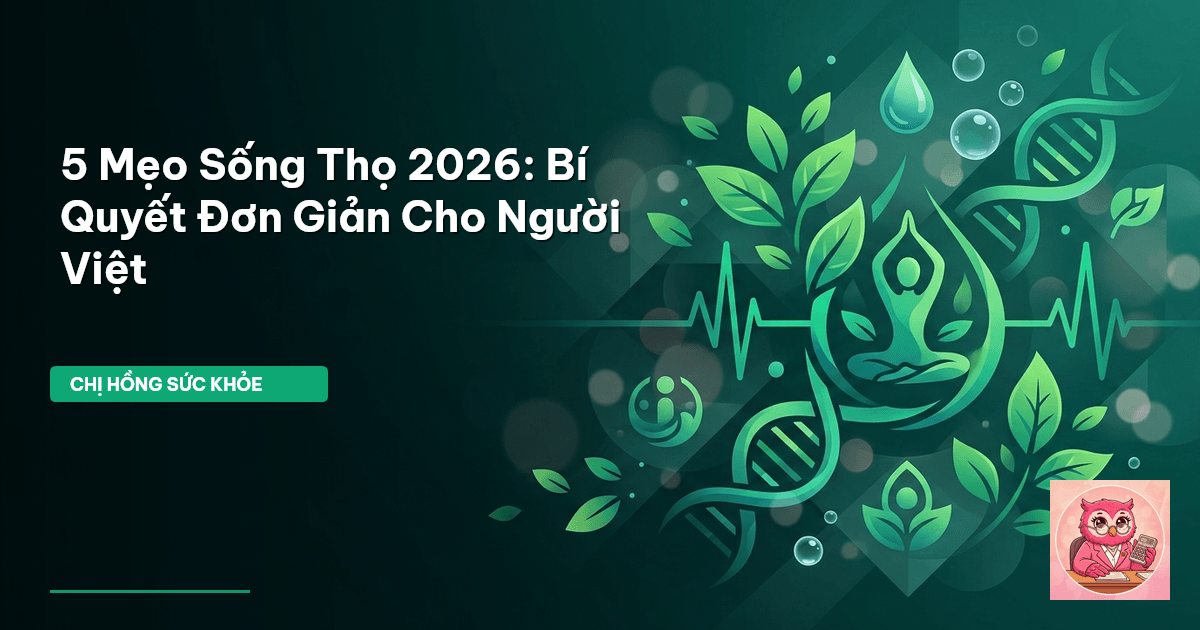 5 Mẹo Sống Thọ 2026: Bí Quyết Đơn Giản Cho Người Việt

CHỊ HỒNG SỨC KHỎE